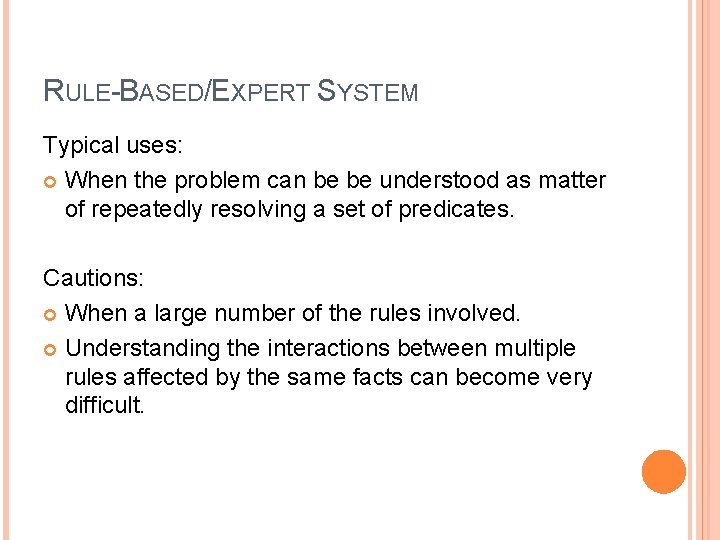 RULE-BASED/EXPERT SYSTEM

Typical uses:

When the problem can be be understood as matter of repeatedly resolving a set of predicates.

Cautions:

When a large number of the rules involved.

Understanding the interactions between multiple rules affected by the same facts can become very difficult.